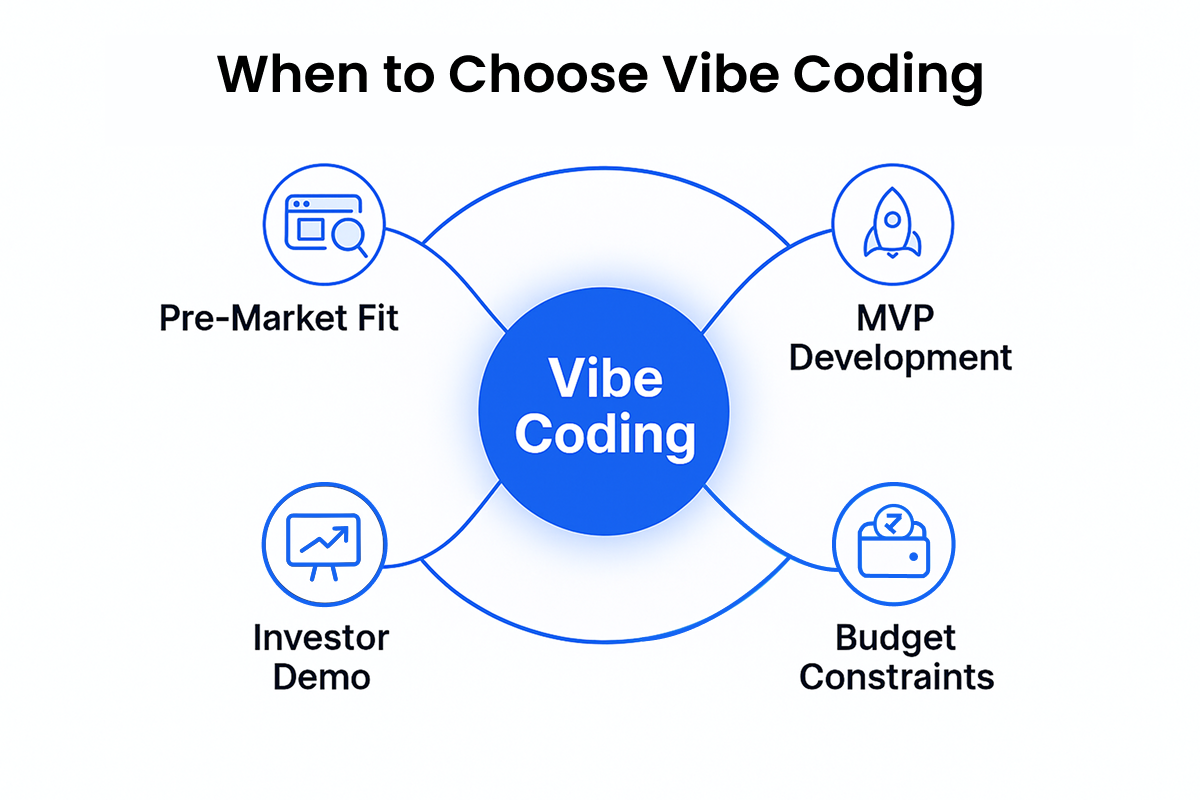 When to Choose Vibe Coding

Pre-Market Fit

MVP Development

Vibe Coding

Investor Demo

Budget Constraints